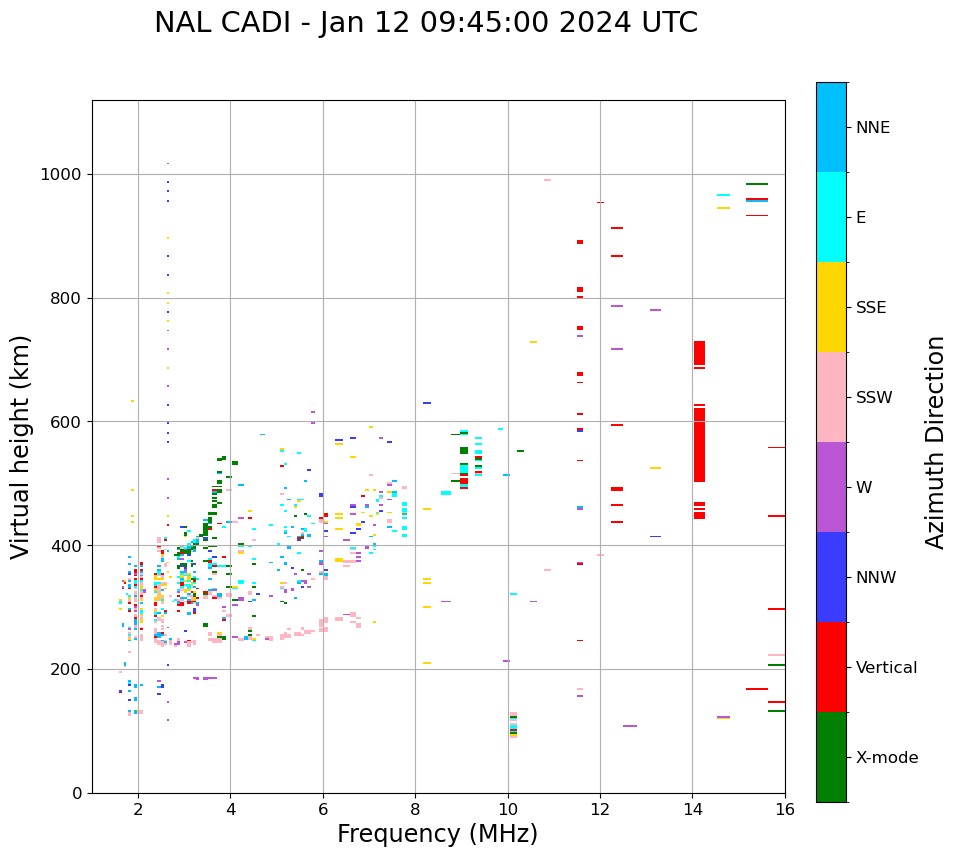 NAL CADI - Jan 12 09:45:00 2024 UTC

Virtual height (km)

1000
800
600
400
200
0

2
4
6
8
10
12
14
16

Frequency (MHz)

NNE
E
SSE
SSW
W
NNW
Vertical
X-mode

Azimuth Direction